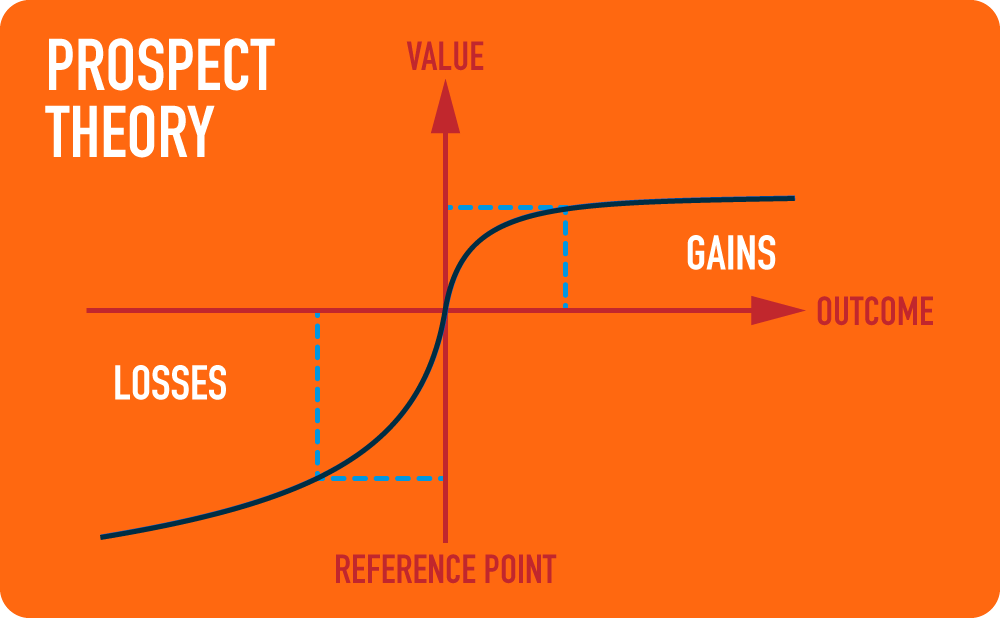 PROSPECT THEORY

VALUE

GAINS

OUTCOME

LOSSES

REFERENCE POINT